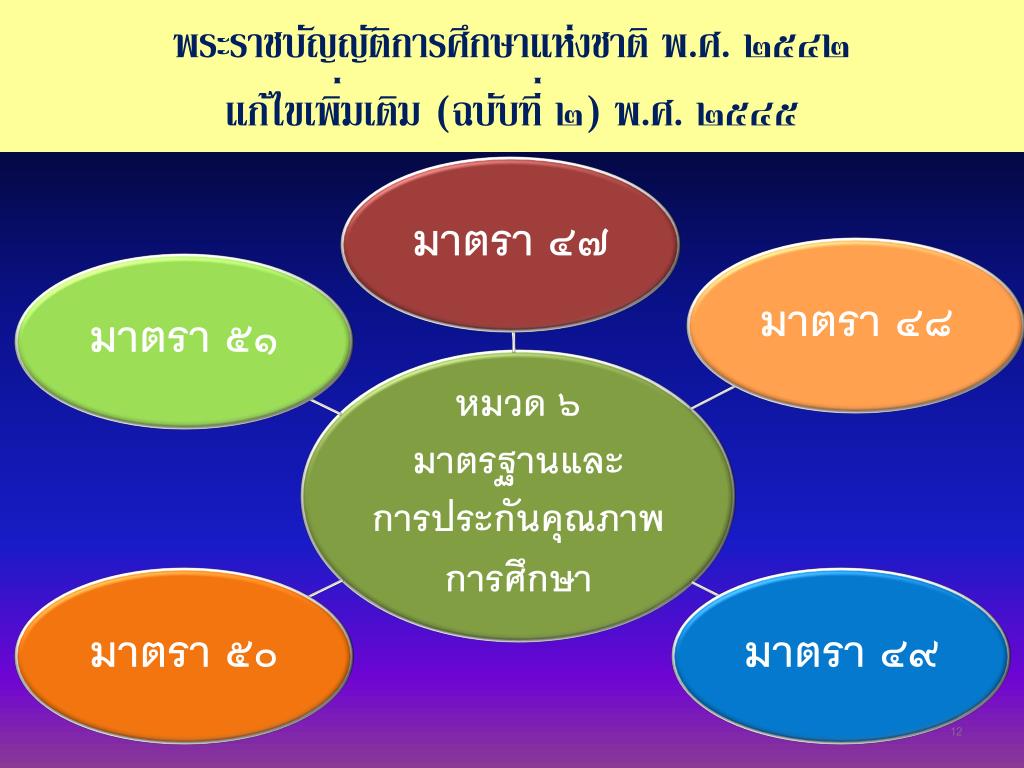 พระราชบัญญัติการศึกษาแห่งชาติ พ.ศ. ๒๕๔๒
แก้ไขเพิ่มเติม (ฉบับที่ ๒) พ.ศ. ๒๕๔๕

มาตรา ๔๗

มาตรา ๕๑

มาตรา ๔๘

หมวด ๖
มาตรฐานและ
การประกันคุณภาพ
การศึกษา

มาตรา ๕๐

มาตรา ๔๙

12